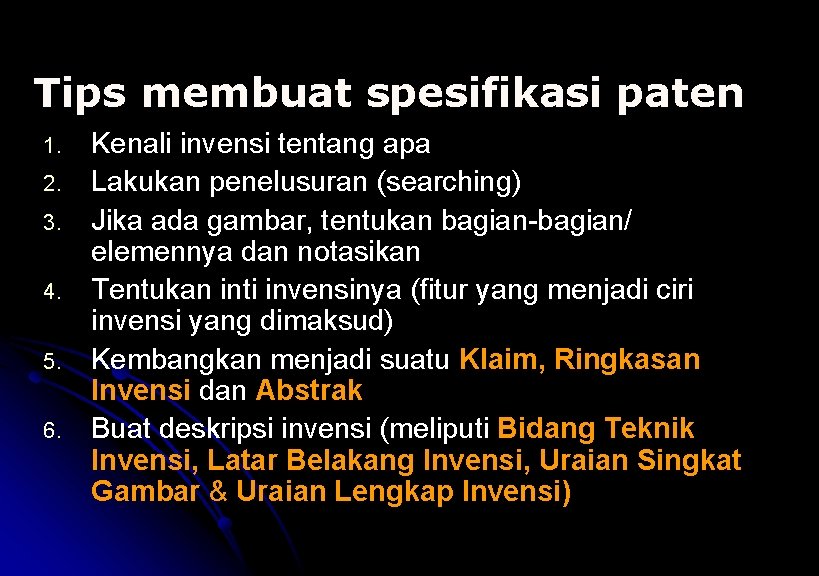 Tips membuat spesifikasi paten

1. Kenali invensi tentang apa
2. Lakukan penelusuran (searching)
3. Jika ada gambar, tentukan bagian-bagian/ elemennya dan notasikan
4. Tentukan inti invensinya (fitur yang menjadi ciri invensi yang dimaksud)
5. Kembangkan menjadi suatu Klaim, Ringkasan Invensi dan Abstrak
6. Buat deskripsi invensi (meliputi Bidang Teknik Invensi, Latar Belakang Invensi, Uraian Singkat Gambar & Uraian Lengkap Invensi)